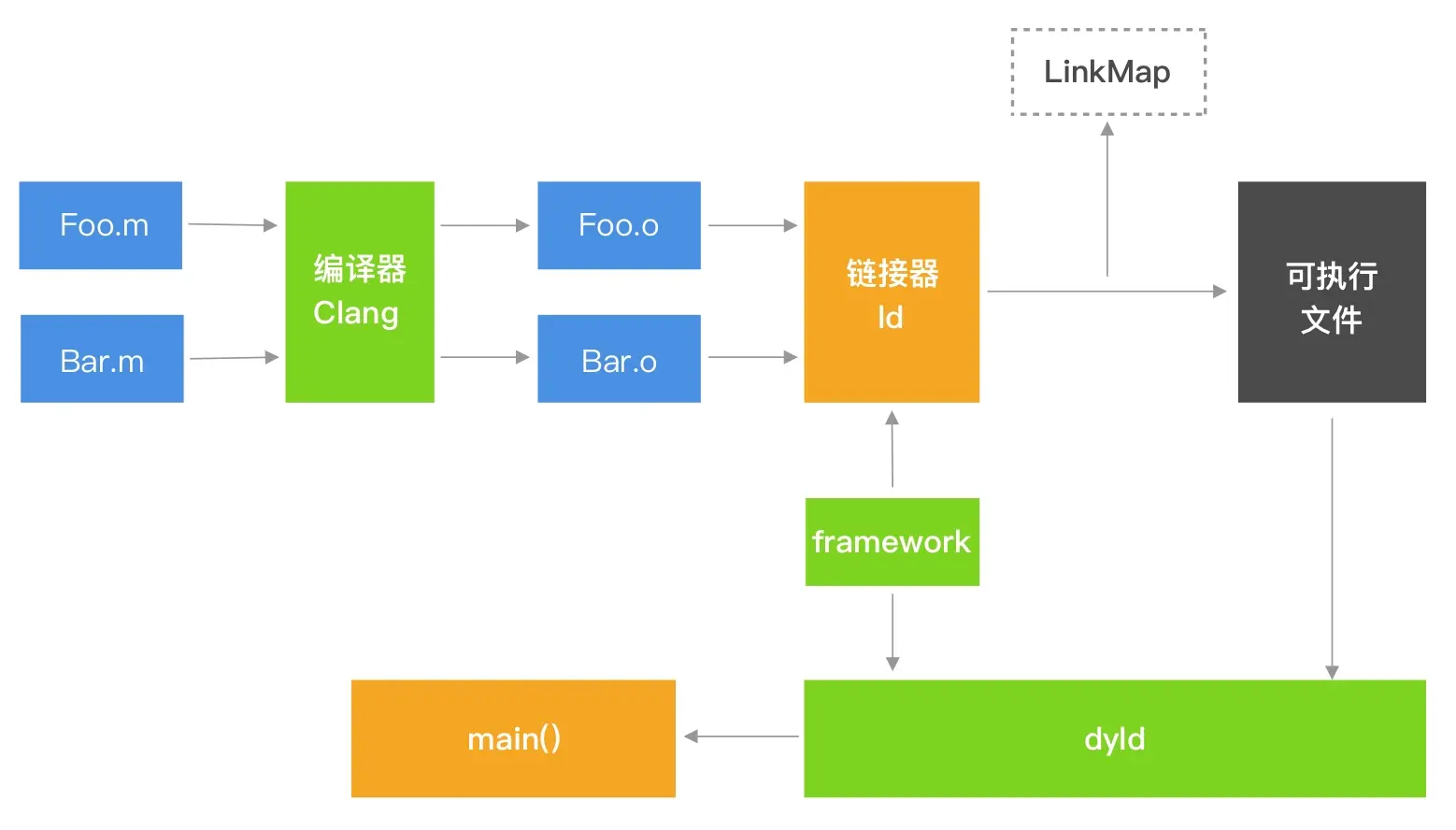 LinkMap

Foo.m

Bar.m

编译器
Clang

Foo.o

Bar.o

链接器
ld

可执行
文件

framework

main()

dyld